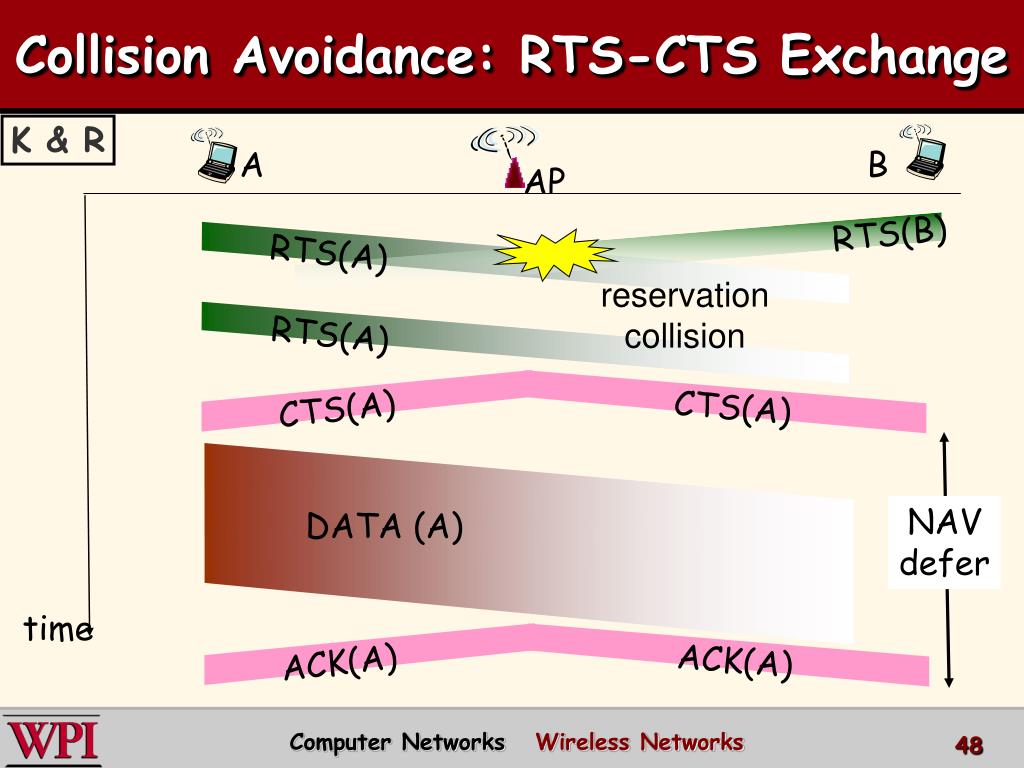 Collision Avoidance: RTS-CTS Exchange

K & R

A

AP

B

RTS(A)

RTS(B)

reservation collision

RTS(A)

CTS(A)

CTS(A)

DATA (A)

NAV defer

time

ACK(A)

ACK(A)

WPI

Computer Networks Wireless Networks

48